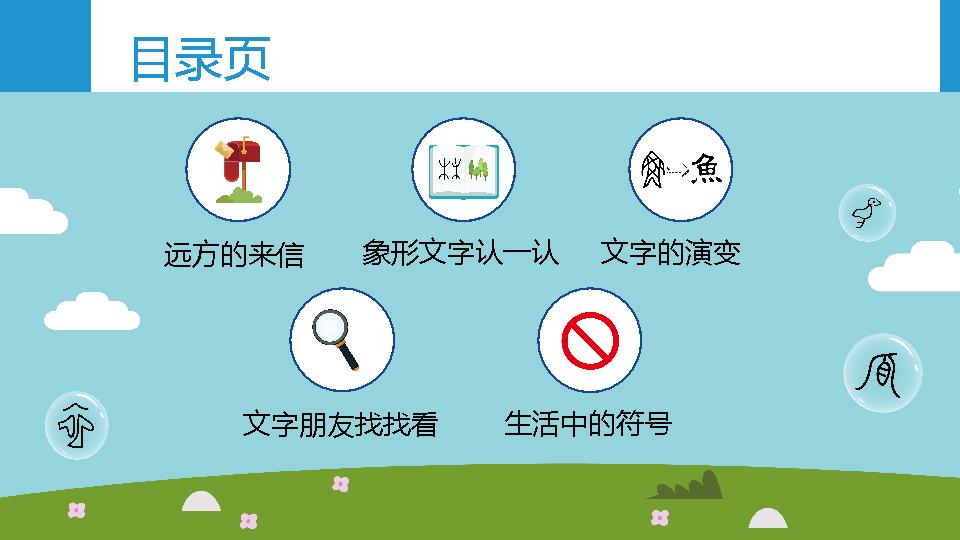 目录页

魚

远方的来信

象形文字认一认

文字的演变

文字朋友找找看

生活中的符号